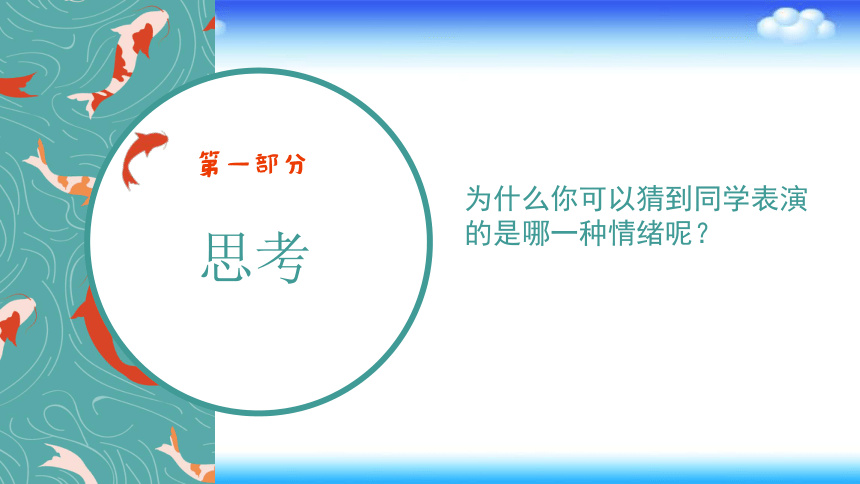 第一部分

思考

为什么你可以猜到同学表演的是哪一种情绪呢？